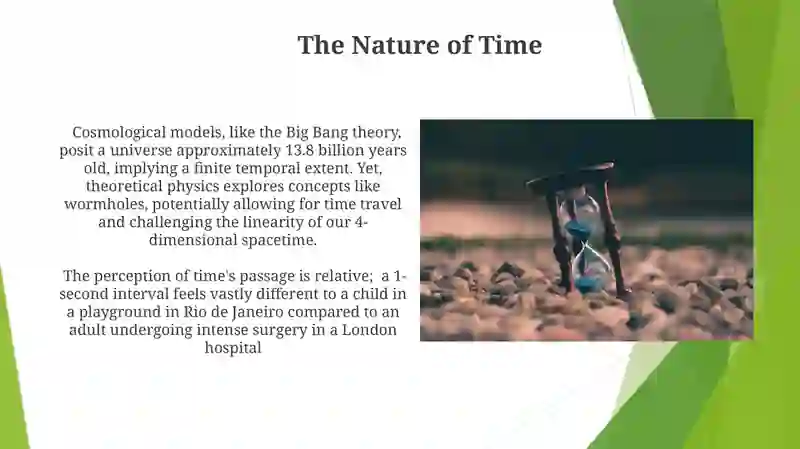 The Nature of Time

Cosmological models, like the Big Bang theory, posit a universe approximately 13.8 billion years old, implying a finite temporal extent. Yet, theoretical physics explores concepts like wormholes, potentially allowing for time travel and challenging the linearity of our 4-dimensional spacetime.

The perception of time's passage is relative; a 1-second interval feels vastly different to a child in a playground in Rio de Janeiro compared to an adult undergoing intense surgery in a London hospital